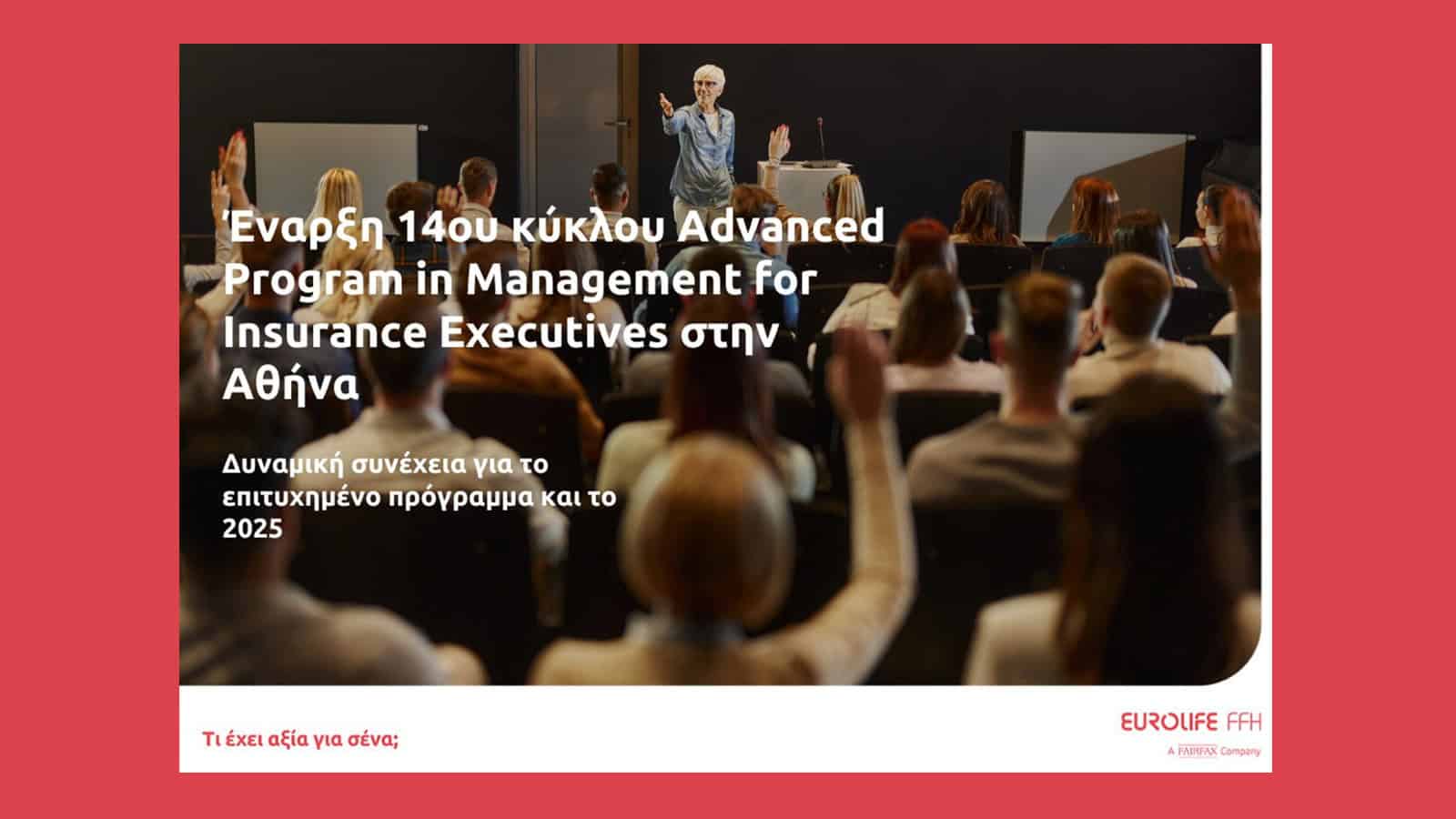 Έναρξη 14ου κύκλου Advanced Program in Management for Insurance Executives στην Αθήνα

Δυναμική συνέχεια για το επιτυχημένο πρόγραμμα και το 2025

Τι έχει αξία για σένα;

EUROLIFE FFH
A FAIRFAX Company